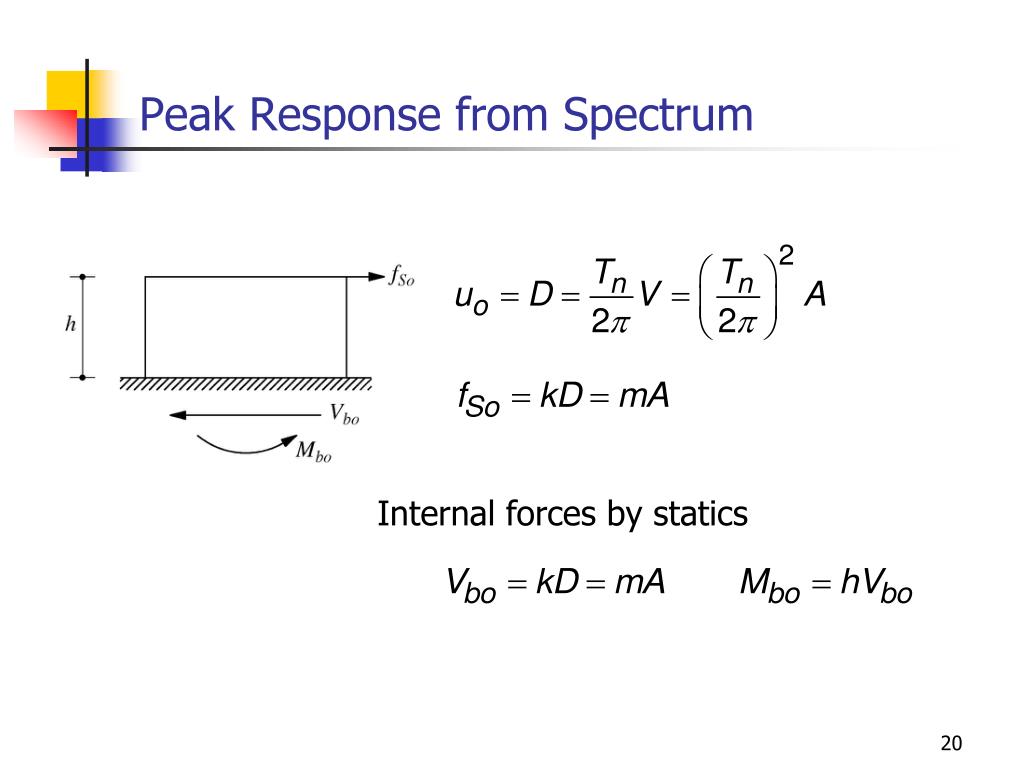 Peak Response from Spectrum

$h$

$f_{So}$

$V_{bo}$

$M_{bo}$

$u_o = D = \frac{T_n}{2\pi} V = \left(\frac{T_n}{2\pi}\right)^2 A$

$f_{So} = kD = mA$

Internal forces by statics

$V_{bo} = kD = mA$ $M_{bo} = hV_{bo}$

20